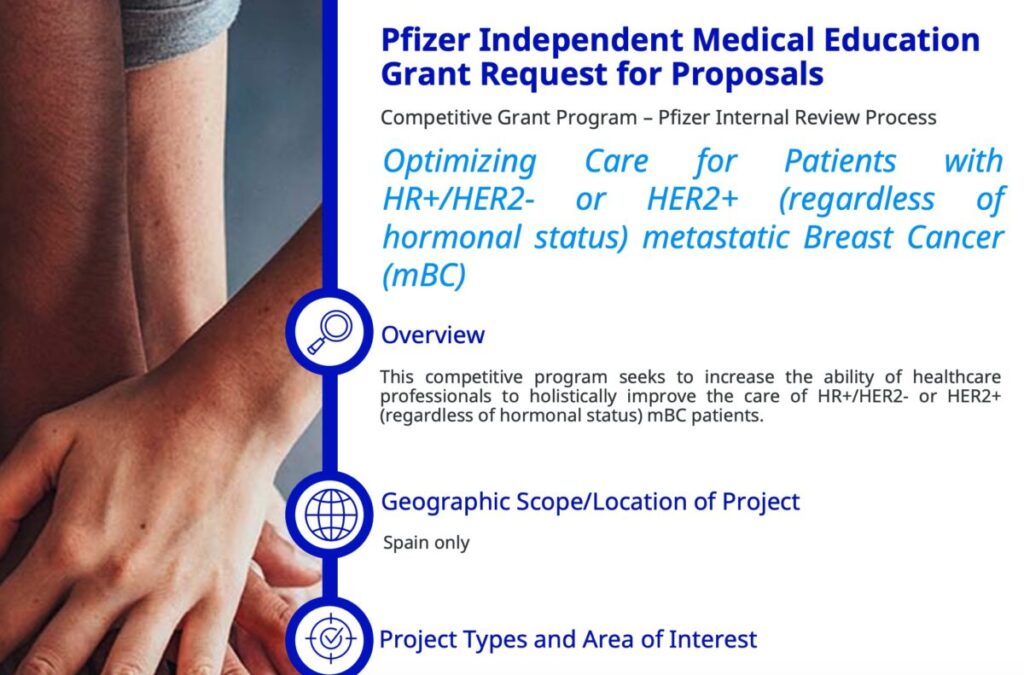 Pfizer Independent Medical Education Grant Request for Proposals

Competitive Grant Program – Pfizer Internal Review Process

Optimizing Care for Patients with HR+/HER2- or HER2+ (regardless of hormonal status) metastatic Breast Cancer (mBC)

Overview

This competitive program seeks to increase the ability of healthcare professionals to holistically improve the care of HR+/HER2- or HER2+ (regardless of hormonal status) mBC patients.

Geographic Scope/Location of Project

Spain only

Project Types and Area of Interest